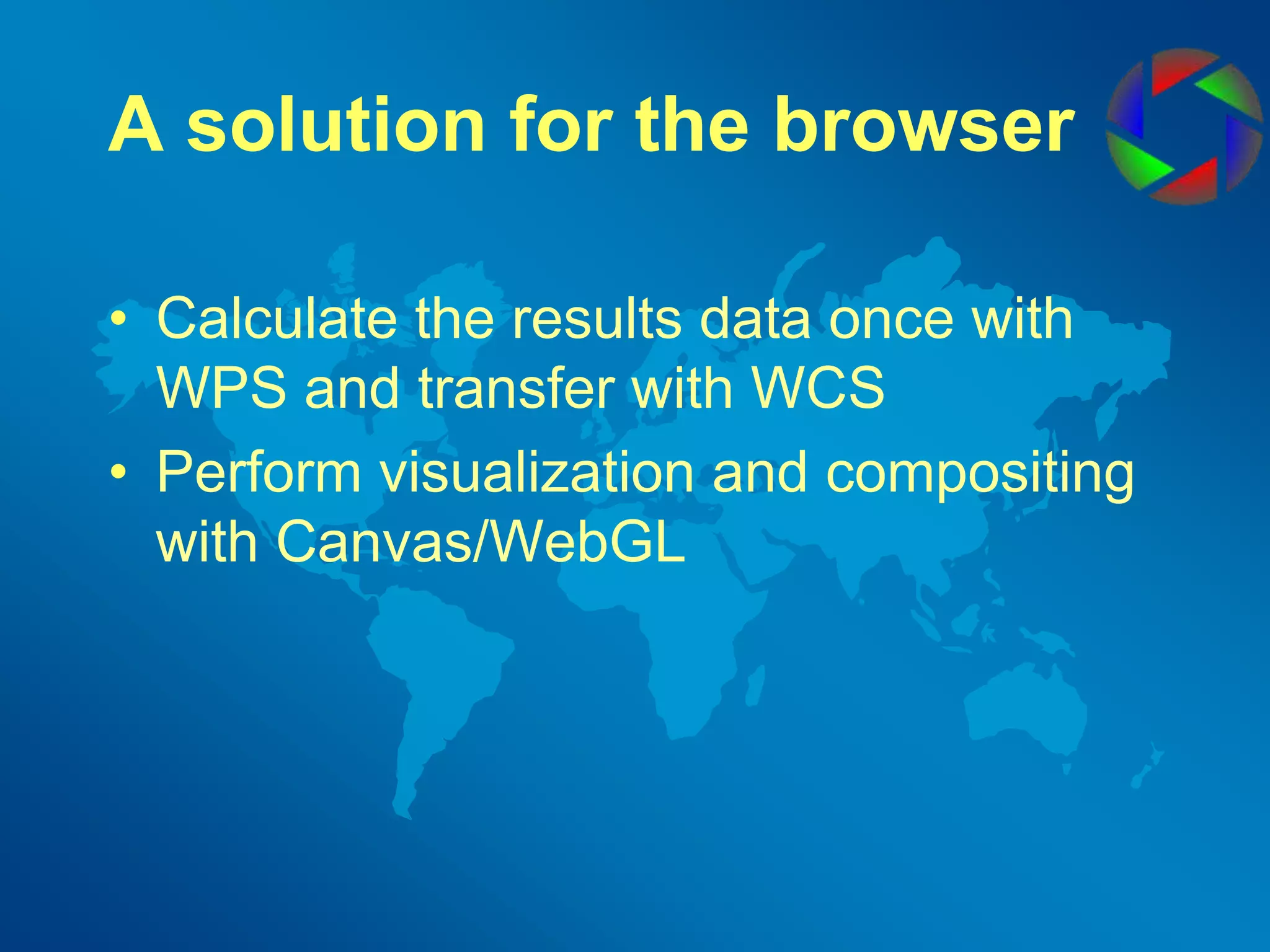 A solution for the browser

• Calculate the results data once with WPS and transfer with WCS
• Perform visualization and compositing with Canvas/WebGL